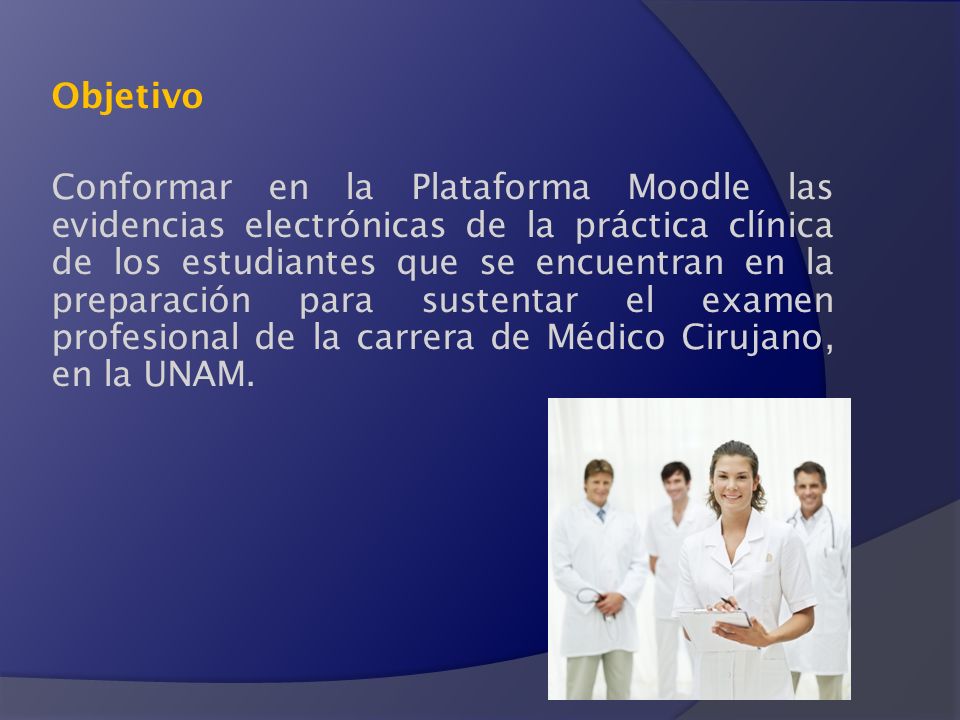 Objetivo

Conformar en la Plataforma Moodle las evidencias electrónicas de la práctica clínica de los estudiantes que se encuentran en la preparación para sustentar el examen profesional de la carrera de Médico Cirujano, en la UNAM.